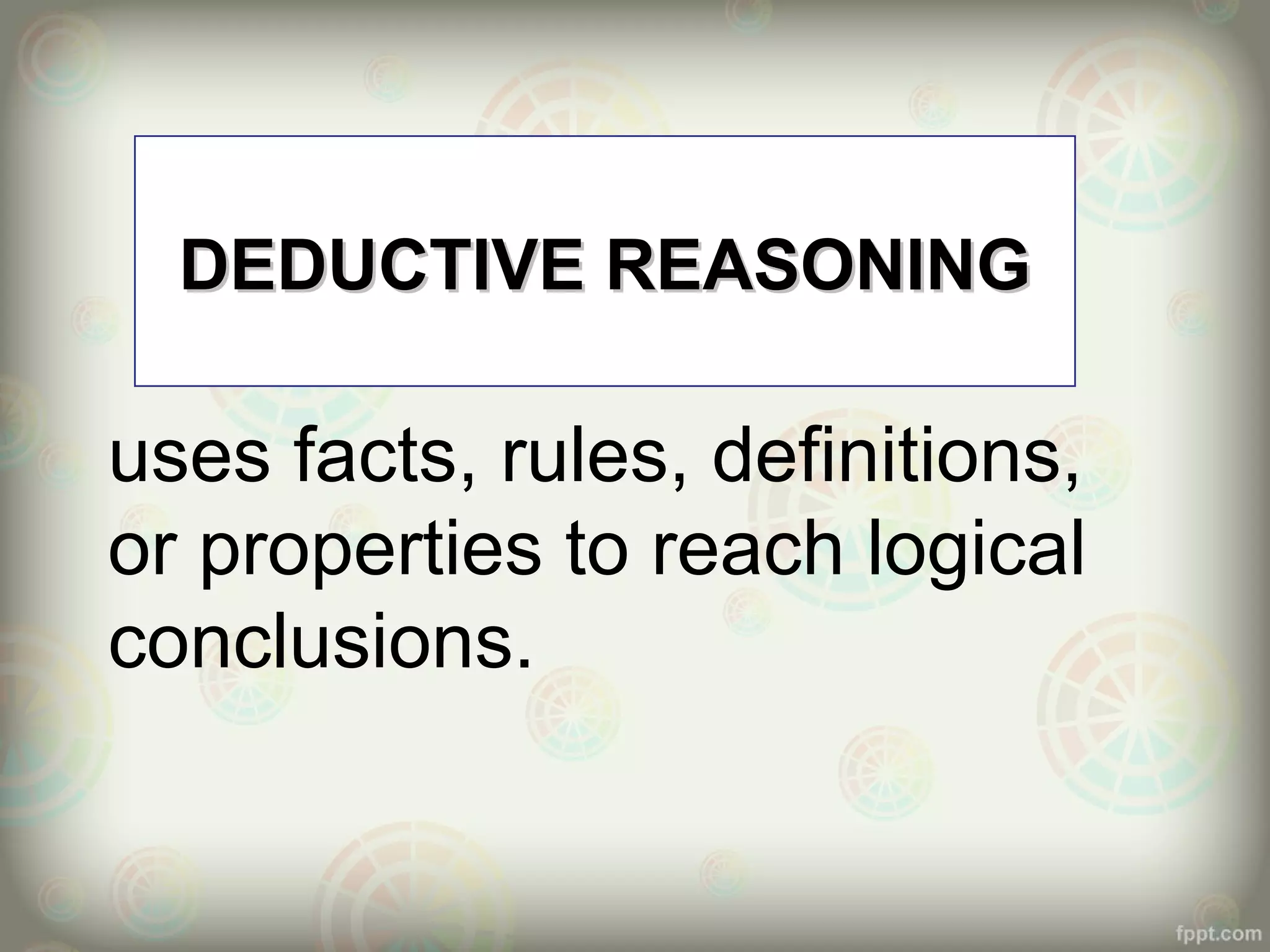 DEDUCTIVE REASONING

uses facts, rules, definitions, or properties to reach logical conclusions.

fppt.com